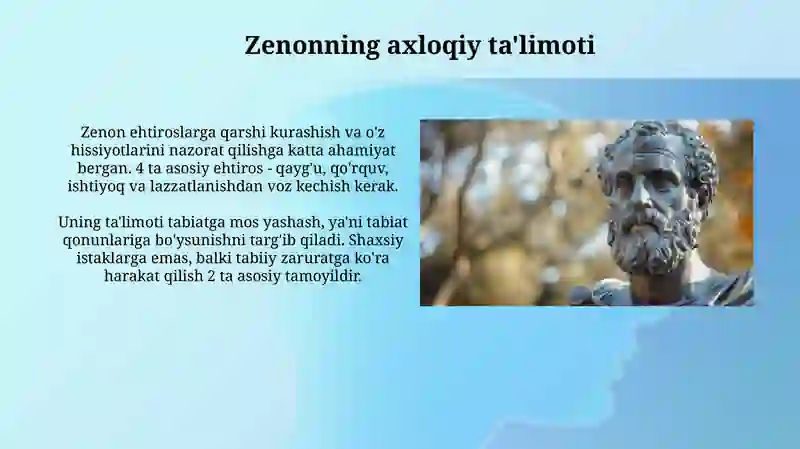 Zenonning axloqiy ta'limoti

Zenon ehtiroslarga qarshi kurashish va o'z hissiyotlarini nazorat qilishga katta ahamiyat bergan. 4 ta asosiy ehtiros - qayg'u, qo'rquv, ishtiyoq va lazzatlanishdan voz kechish kerak.

Uning ta'limoti tabiatga mos yashash, ya'ni tabiat qonunlariga bo'ysunishni targ'ib qiladi. Shaxsiy istaklarga emas, balki tabiiy zaruratga ko'ra harakat qilish 2 ta asosiy tamoyildir.